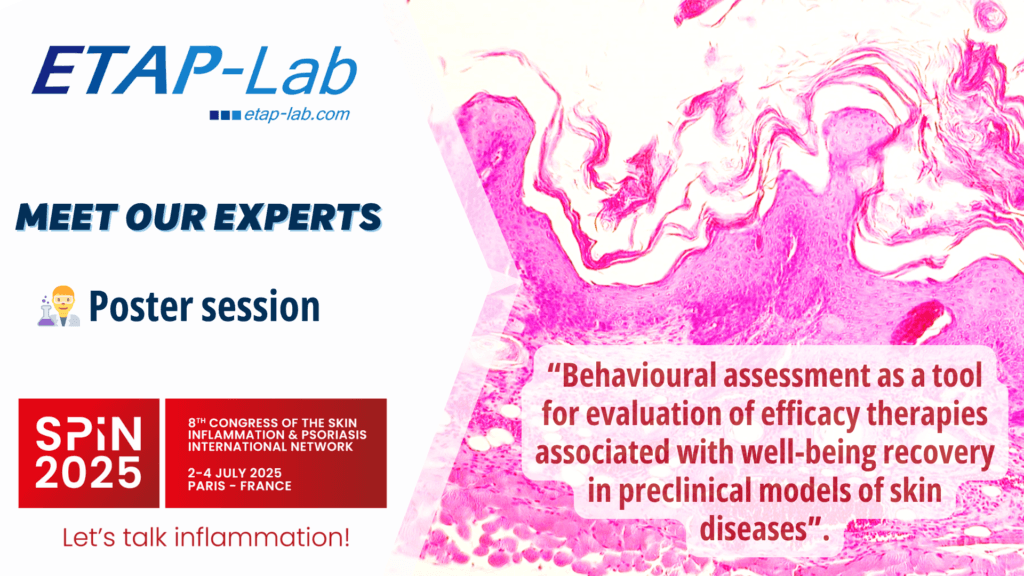 ETAP-Lab
etap-lab.com

MEET OUR EXPERTS

Poster session

SPiN 2025

8TH CONGRESS OF THE SKIN INFLAMMATION & PSORIASIS INTERNATIONAL NETWORK

2-4 JULY 2025
PARIS - FRANCE

Let's talk inflammation!

"Behavioural assessment as a tool for evaluation of efficacy therapies associated with well-being recovery in preclinical models of skin diseases".